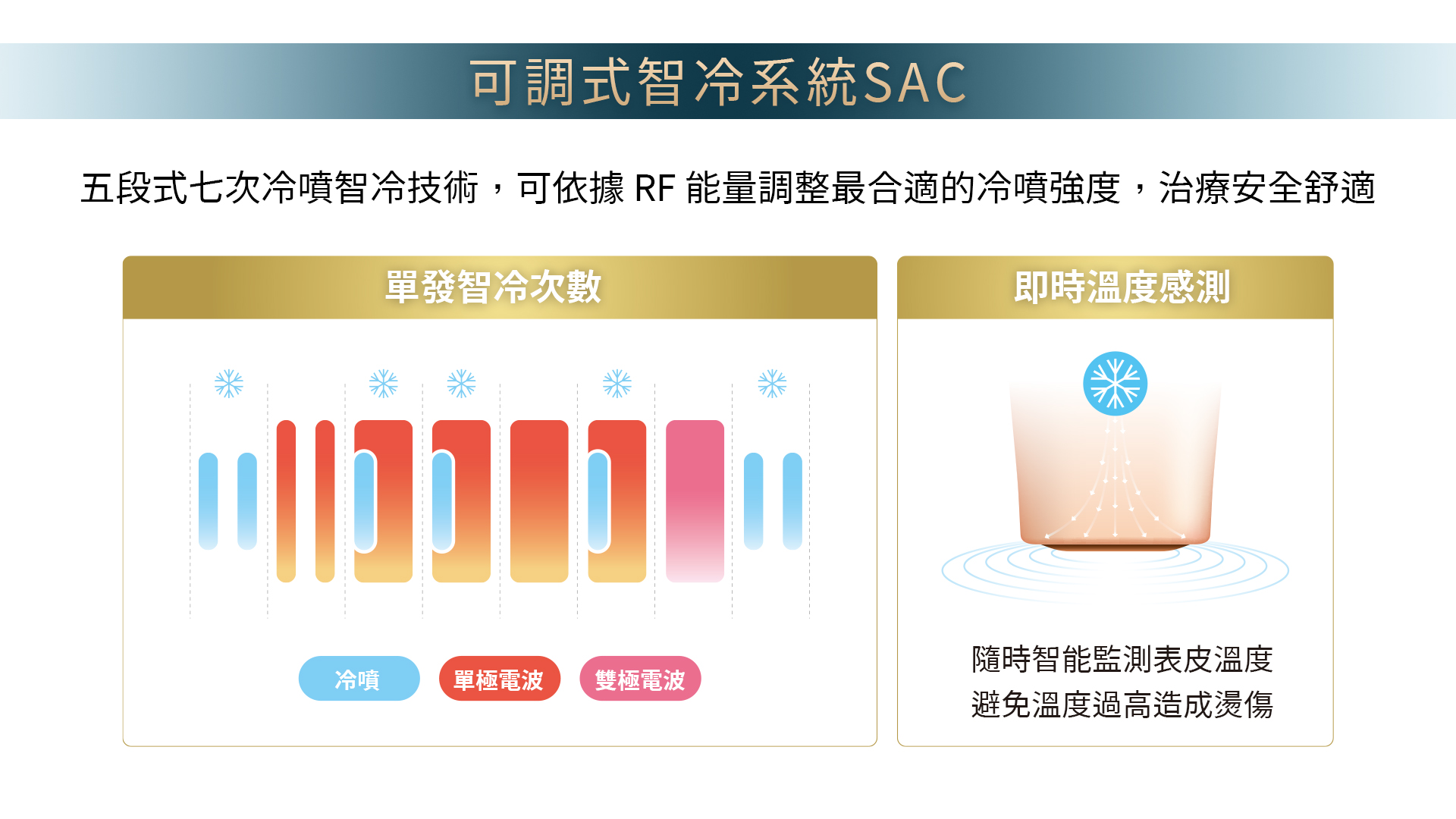 可調式智冷系統SAC

五段式七次冷噴智冷技術，可依據 RF 能量調整最合適的冷噴強度，治療安全舒適

單發智冷次數

冷噴 單極電波 雙極電波

即時溫度感測

隨時智能監測表皮溫度
避免溫度過高造成燙傷